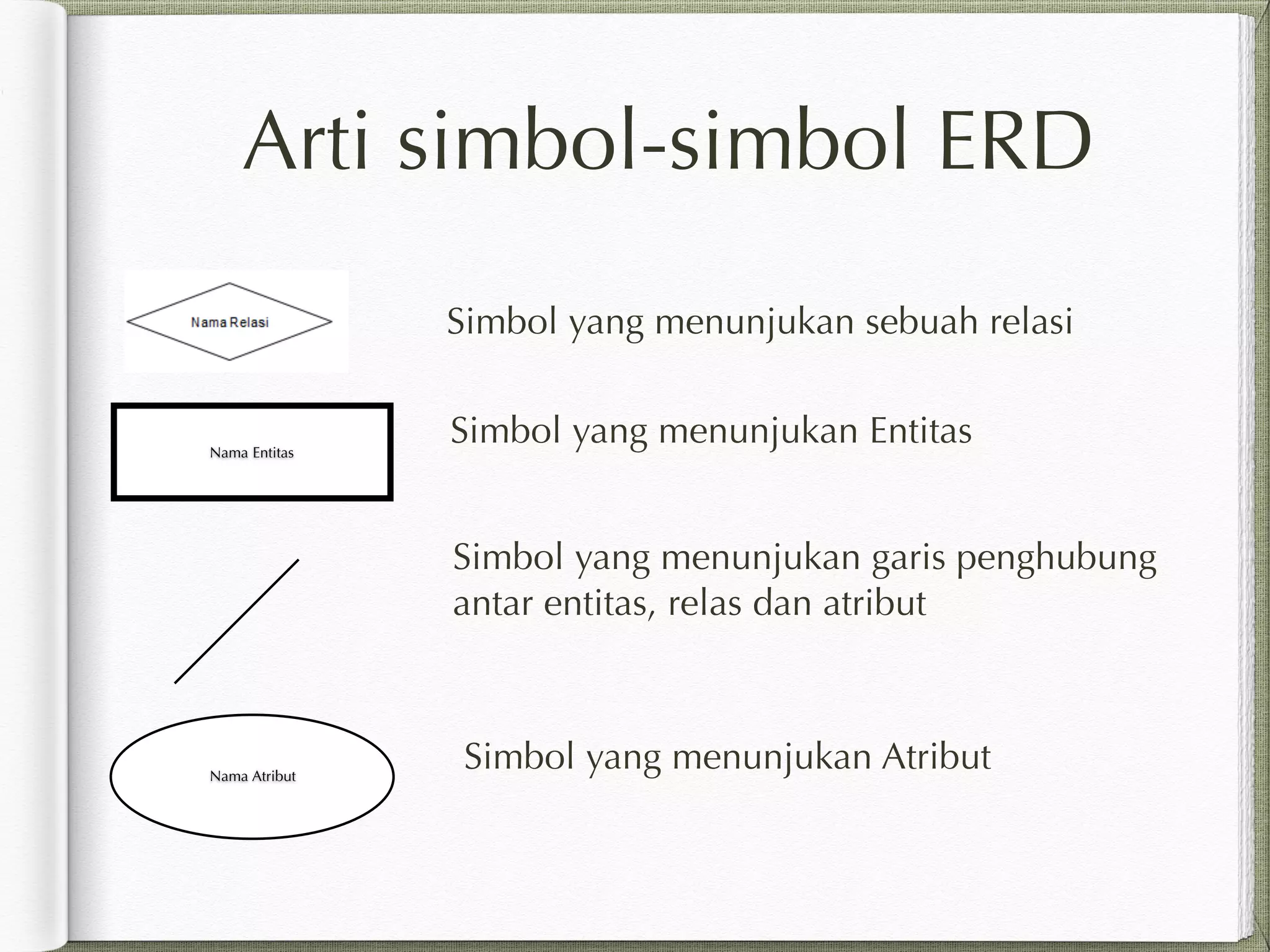 Arti simbol-simbol ERD

Nama Relasi

Simbol yang menunjukan sebuah relasi

Nama Entitas

Simbol yang menunjukan Entitas

Simbol yang menunjukan garis penghubung antar entitas, relas dan atribut

Nama Atribut

Simbol yang menunjukan Atribut